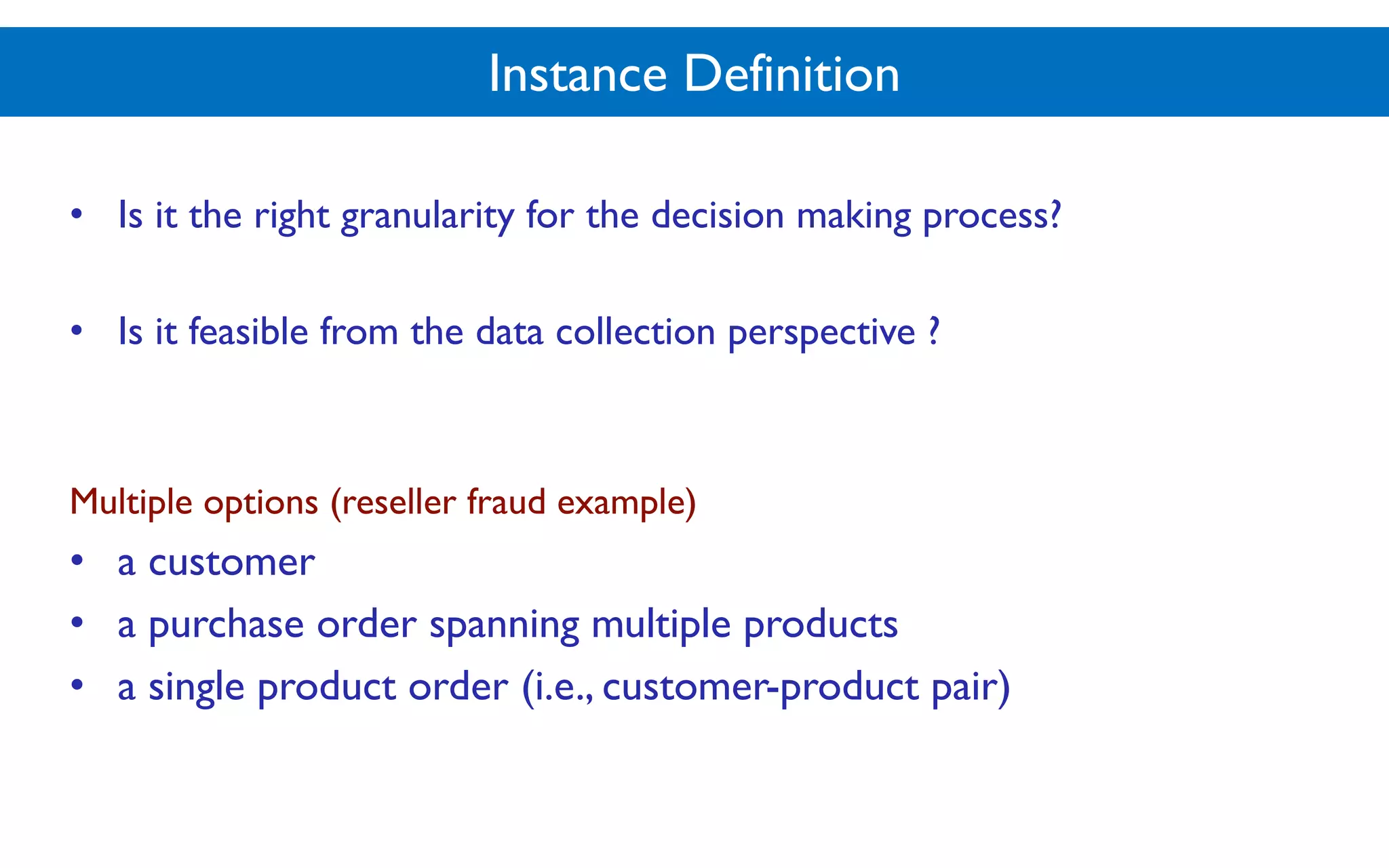 Instance Definition

• Is it the right granularity for the decision making process?

• Is it feasible from the data collection perspective ?

Multiple options (reseller fraud example)
• a customer
• a purchase order spanning multiple products
• a single product order (i.e., customer-product pair)